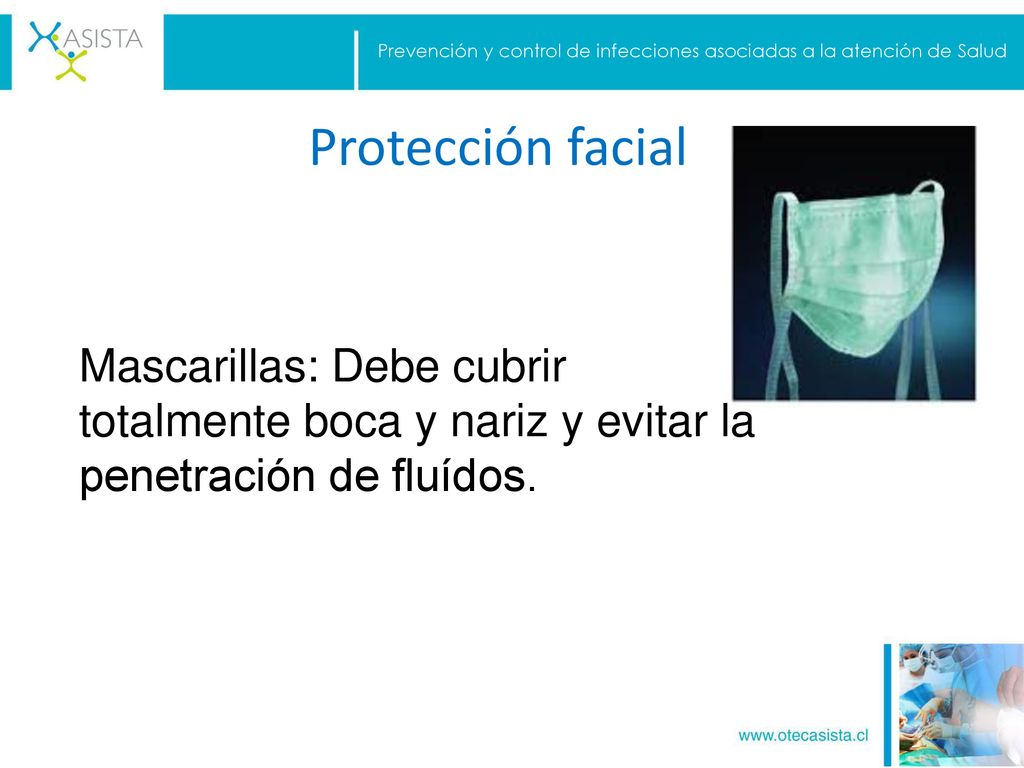 ASISTA

Prevención y control de infecciones asociadas a la atención de Salud

Protección facial

Mascarillas: Debe cubrir totalmente boca y nariz y evitar la penetración de fluídos.

www.otecasista.cl